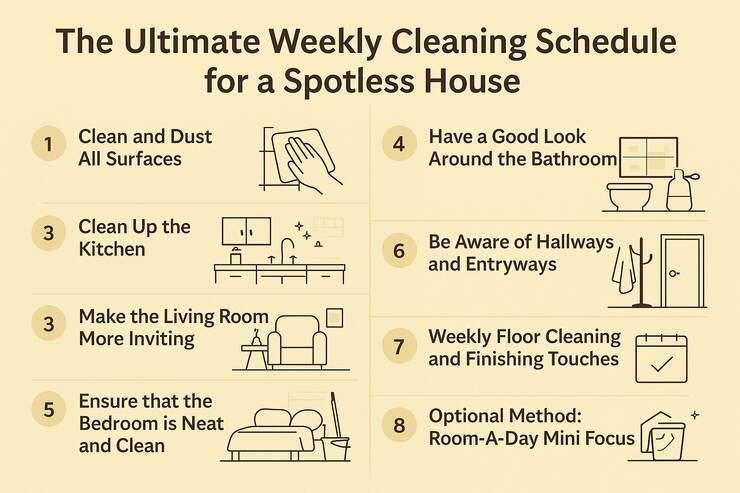 The Ultimate Weekly Cleaning Schedule for a Spotless House

1 Clean and Dust All Surfaces

3 Clean Up the Kitchen

3 Make the Living Room More Inviting

5 Ensure that the Bedroom is Neat and Clean

4 Have a Good Look Around the Bathroom

6 Be Aware of Hallways and Entryways

7 Weekly Floor Cleaning and Finishing Touches

8 Optional Method: Room-A-Day Mini Focus